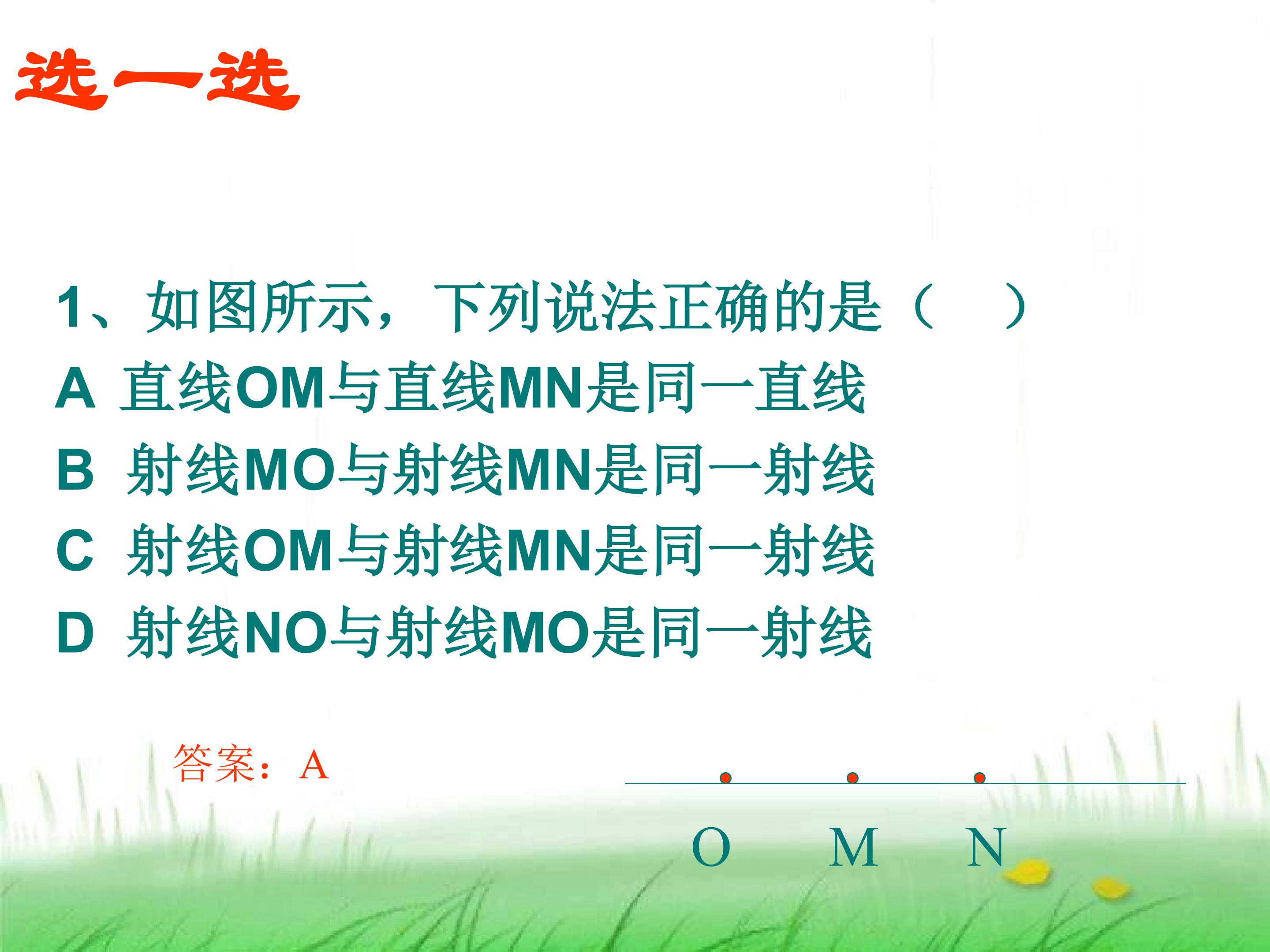 选一选

1、如图所示，下列说法正确的是（ ）

A 直线OM与直线MN是同一直线

B 射线MO与射线MN是同一射线

C 射线OM与射线MN是同一射线

D 射线NO与射线MO是同一射线

答案：A

O M N